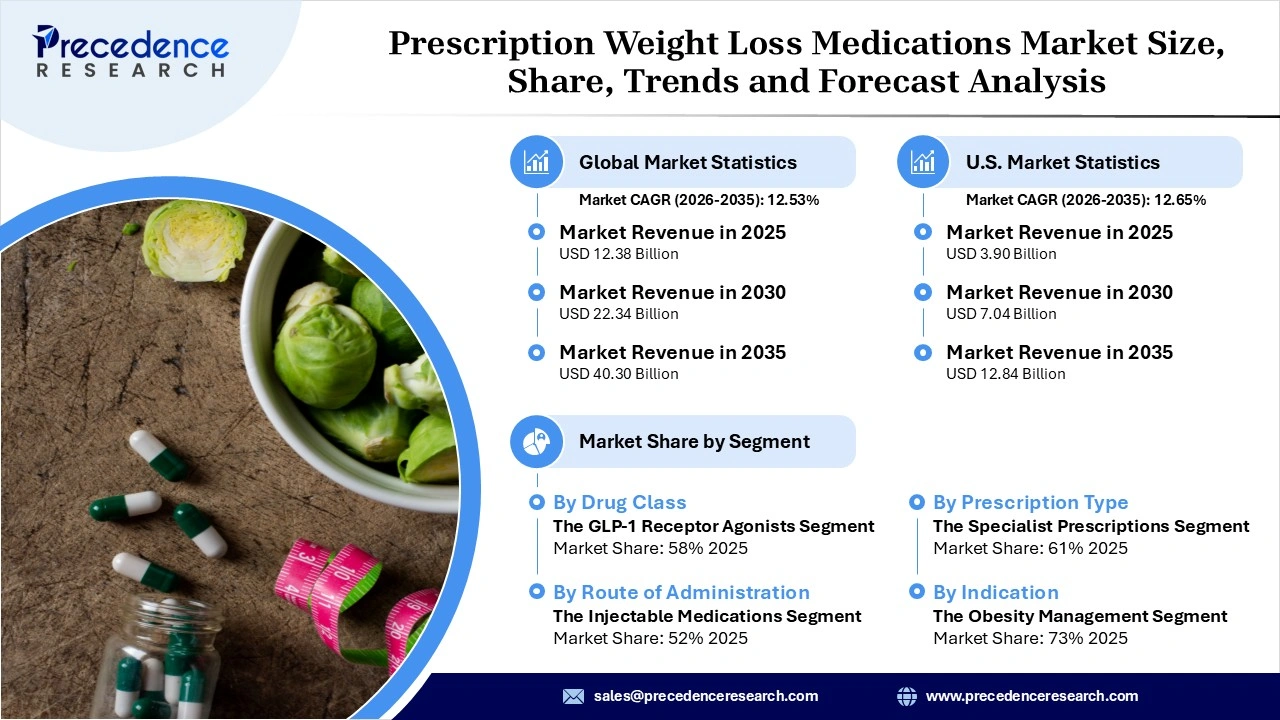 Precedence RESEARCH

Prescription Weight Loss Medications Market Size, Share, Trends and Forecast Analysis

Global Market Statistics
Market CAGR (2026-2035): 12.53%

Market Revenue in 2025
USD 12.38 Billion

Market Revenue in 2030
USD 22.34 Billion

Market Revenue in 2035
USD 40.30 Billion

U.S. Market Statistics
Market CAGR (2026-2035): 12.65%

Market Revenue in 2025
USD 3.90 Billion

Market Revenue in 2030
USD 7.04 Billion

Market Revenue in 2035
USD 12.84 Billion

Market Share by Segment

By Drug Class
The GLP-1 Receptor Agonists Segment
Market Share: 58% 2025

By Route of Administration
The Injectable Medications Segment
Market Share: 52% 2025

By Prescription Type
The Specialist Prescriptions Segment
Market Share: 61% 2025

By Indication
The Obesity Management Segment
Market Share: 73% 2025

sales@precedenceresearch.com
www.precedenceresearch.com